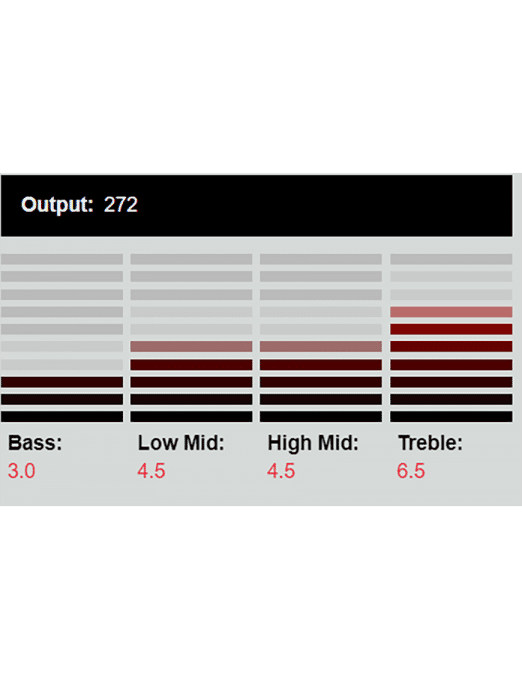 Output: 272

Bass:
3.0

Low Mid:
4.5

High Mid:
4.5

Treble:
6.5